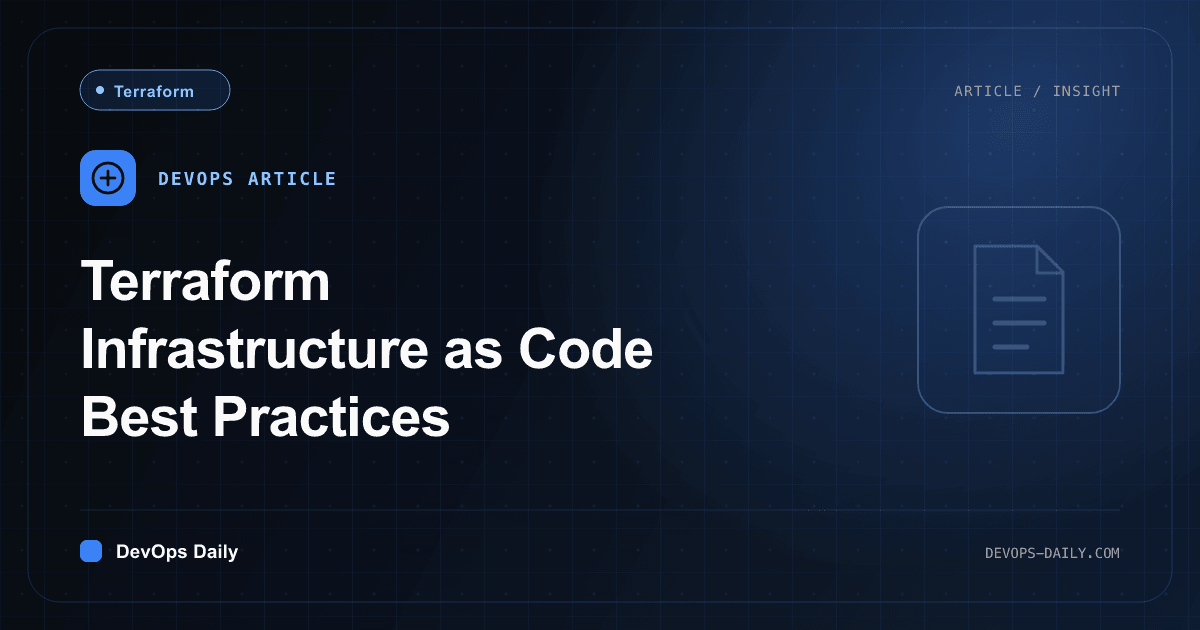 Terraform

ARTICLE / INSIGHT

DEVOPS ARTICLE

Terraform Infrastructure as Code Best Practices

DevOps Daily

DEVOPS-DAILY.COM